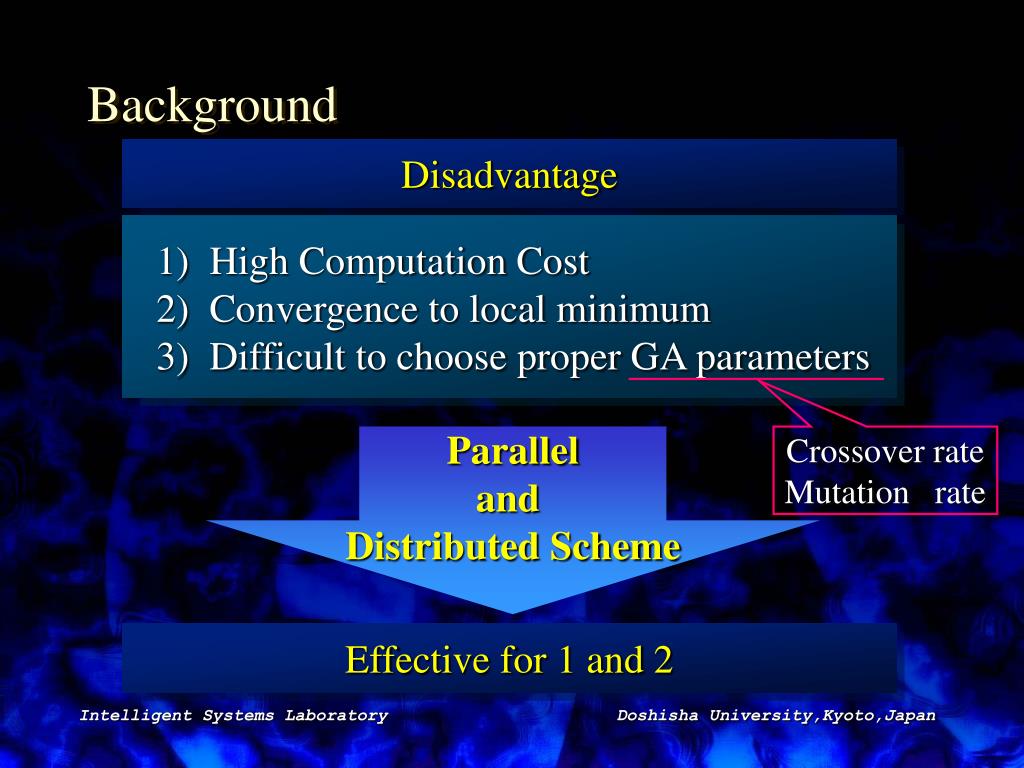 Background

Disadvantage

1) High Computation Cost
2) Convergence to local minimum
3) Difficult to choose proper GA parameters

Crossover rate
Mutation rate

Parallel and Distributed Scheme

Effective for 1 and 2

Intelligent Systems Laboratory

Doshisha University,Kyoto,Japan